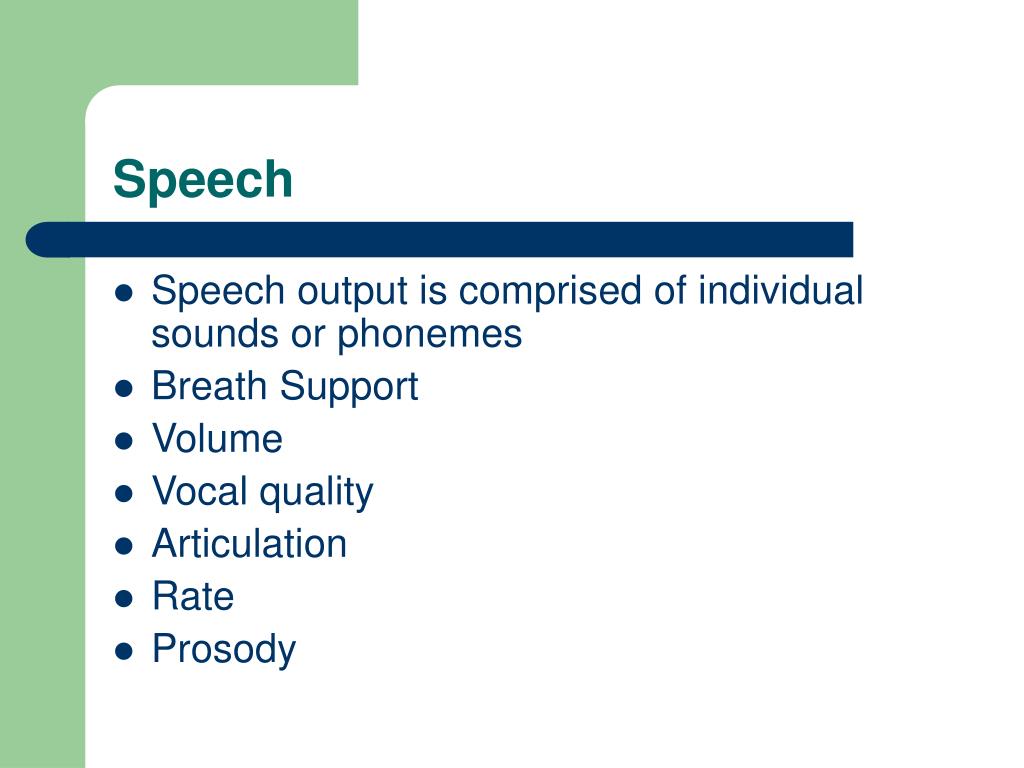 Speech

- Speech output is comprised of individual sounds or phonemes
- Breath Support
- Volume
- Vocal quality
- Articulation
- Rate
- Prosody